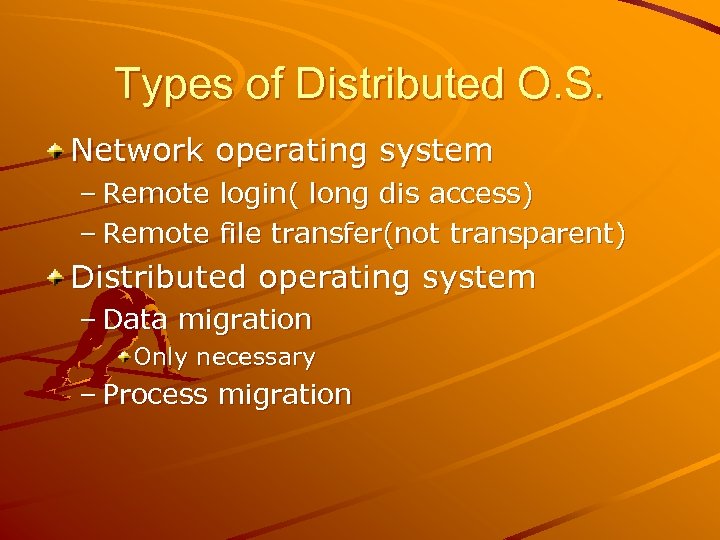 Types of Distributed O.S.

Network operating system
– Remote login( long dis access)
– Remote file transfer(not transparent)

Distributed operating system
– Data migration
Only necessary
– Process migration